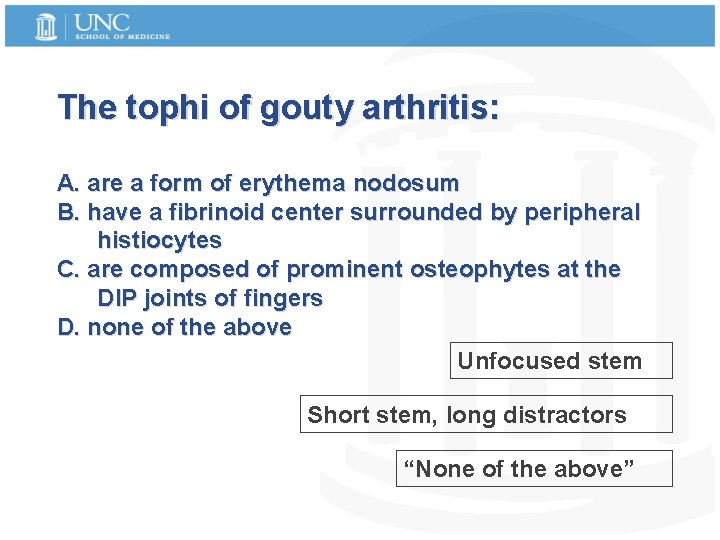 UNC
SCHOOL OF MEDICINE

The tophi of gouty arthritis:

A. are a form of erythema nodosum
B. have a fibrinoid center surrounded by peripheral histiocytes
C. are composed of prominent osteophytes at the DIP joints of fingers
D. none of the above

Unfocused stem

Short stem, long distractors

“None of the above”